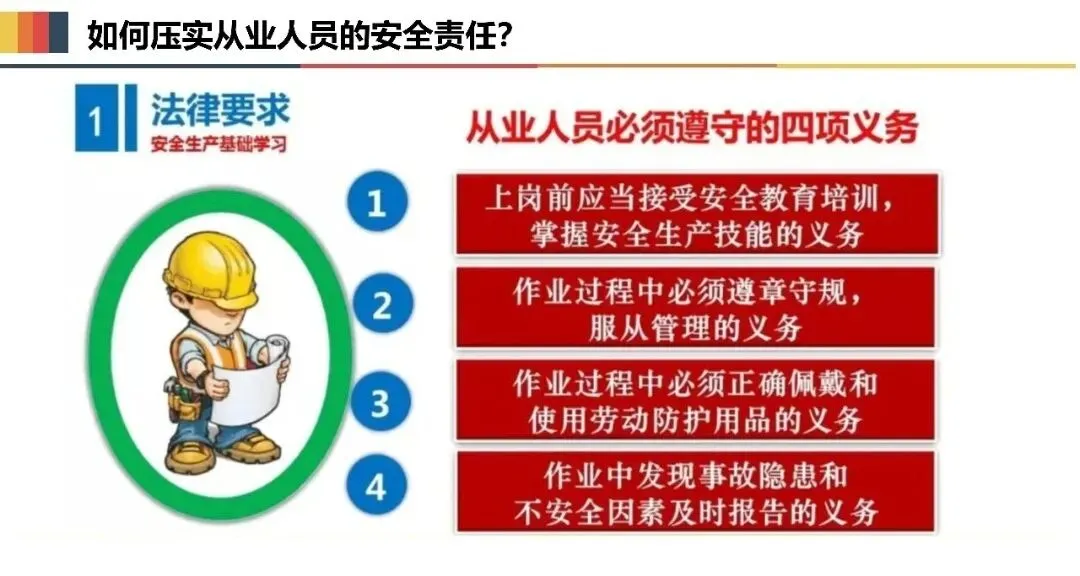 如何压实从业人员的安全责任?

1 法律要求
安全生产基础学习

从业人员必须遵守的四项义务

1 上岗前应当接受安全教育培训，掌握安全生产技能的义务

2 作业过程中必须遵章守规，服从管理的义务

3 作业过程中必须正确佩戴和使用劳动防护用品的义务

4 作业中发现事故隐患和不安全因素及时报告的义务